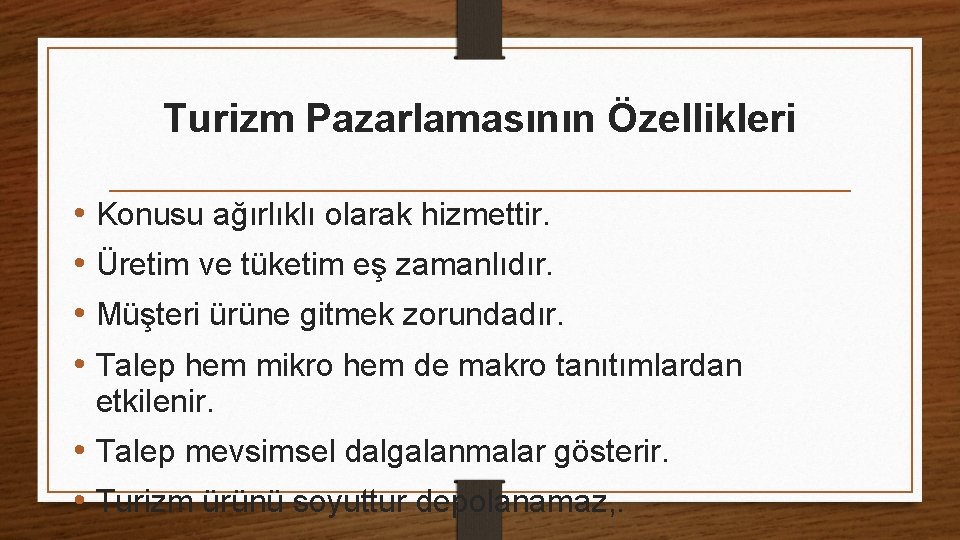 Turizm Pazarlamasının Özellikleri

• Konusu ağırlıklı olarak hizmettir.
• Üretim ve tüketim eş zamanlıdır.
• Müşteri ürüne gitmek zorundadır.
• Talep hem mikro hem de makro tanıtımlardan etkilenir.
• Talep mevsimsel dalgalanmalar gösterir.
• Turizm ürünü soyuttur depolanamaz,.